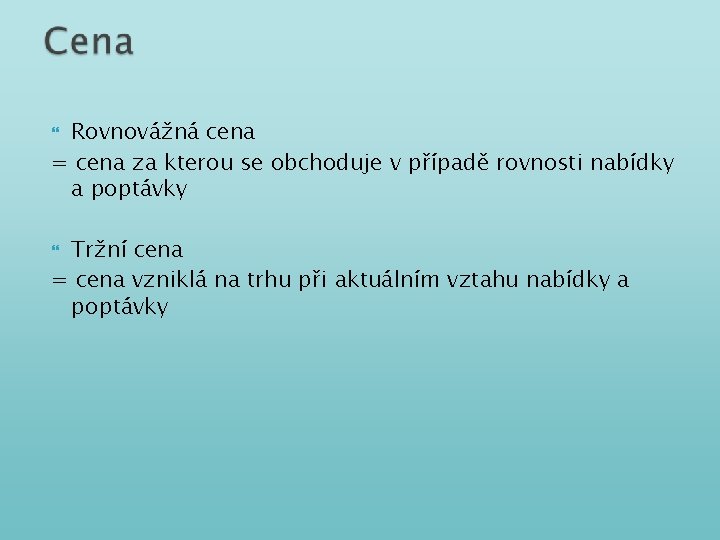 Cena

Rovnovážná cena
= cena za kterou se obchoduje v případě rovnosti nabídky a poptávky

Tržní cena
= cena vzniklá na trhu při aktuálním vztahu nabídky a poptávky